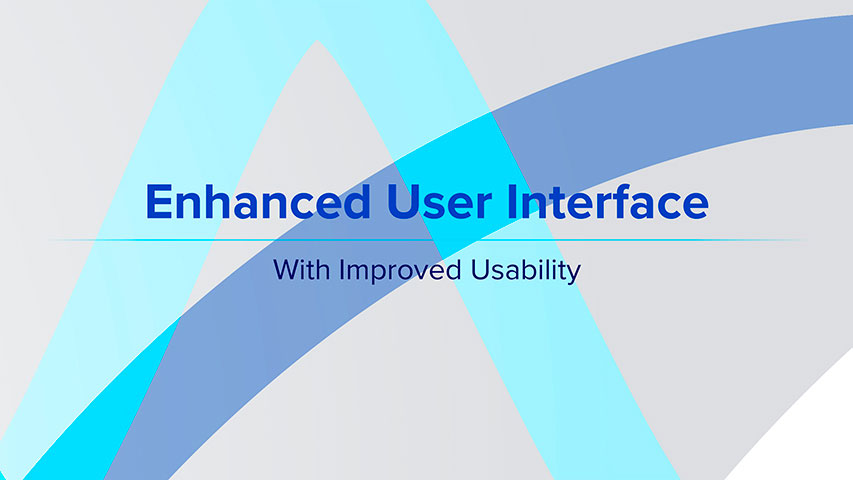 Enhanced User Interface

With Improved Usability